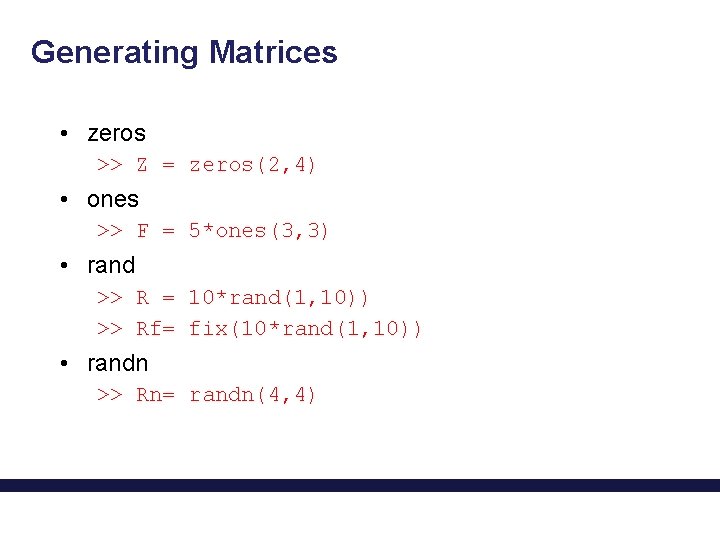 Generating Matrices

• zeros
>> Z = zeros(2,4)

• ones
>> F = 5*ones(3,3)

• rand
>> R = 10*rand(1,10))
>> Rf= fix(10*rand(1,10))

• randn
>> Rn= randn(4,4)